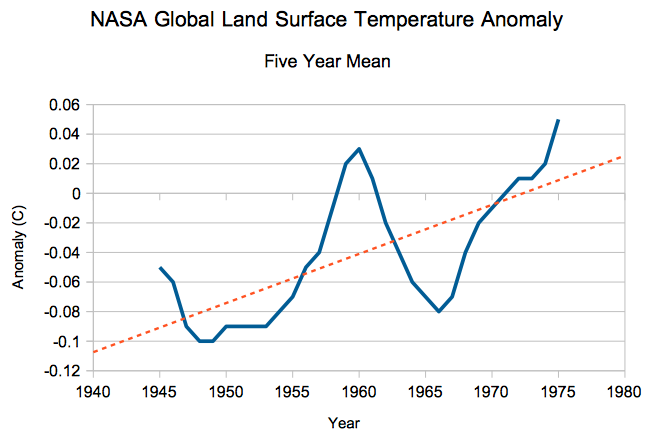 NASA Global Land Surface Temperature Anomaly

Five Year Mean

Anomaly (C)

0.06
0.04
0.02
0
-0.02
-0.04
-0.06
-0.08
-0.1
-0.12

1940 1945 1950 1955 1960 1965 1970 1975 1980

Year